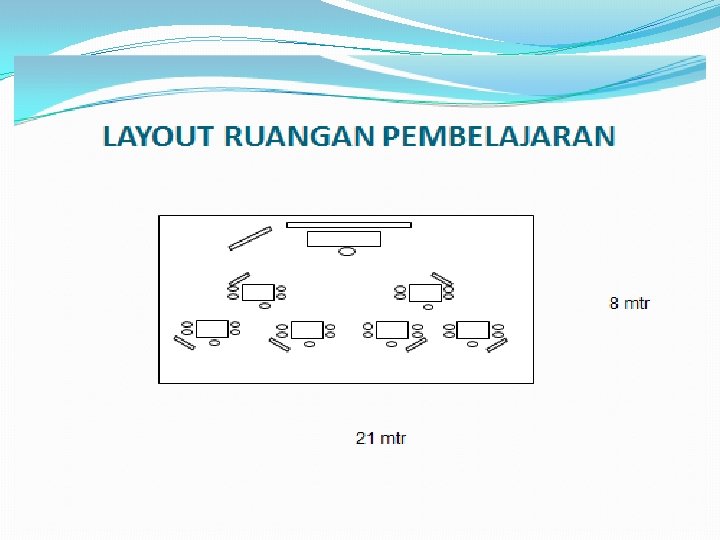 LAYOUT RUANGAN PEMBELAJARAN

8 mtr

21 mtr